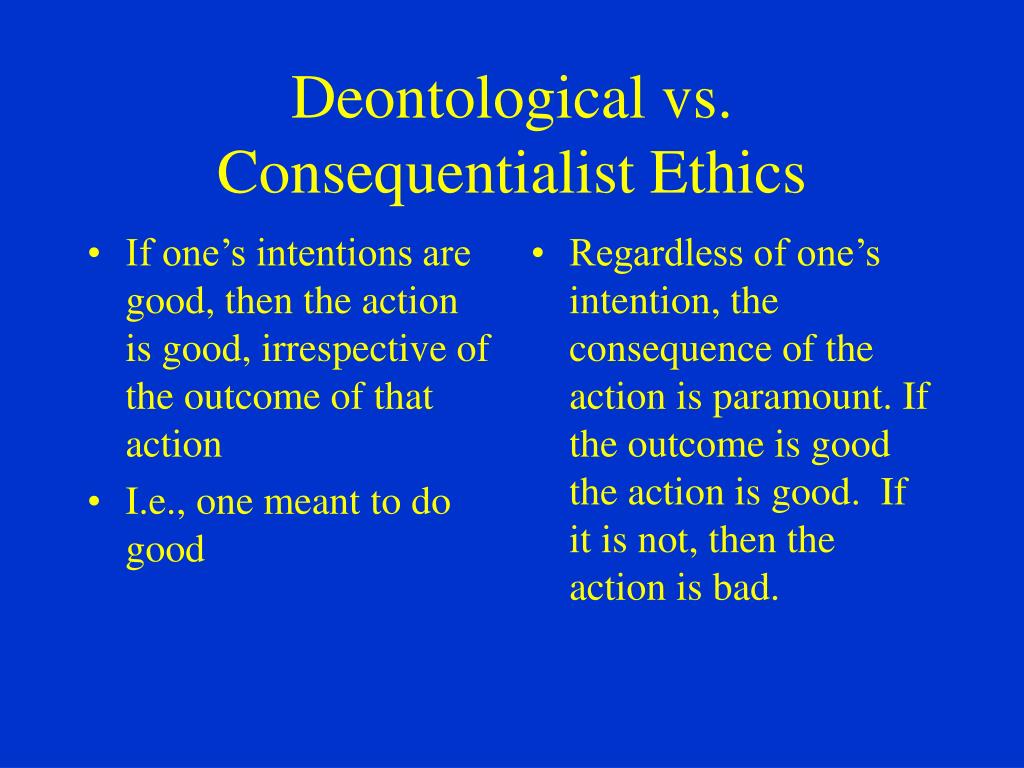 Deontological vs. Consequentialist Ethics

• If one’s intentions are good, then the action is good, irrespective of the outcome of that action
• I.e., one meant to do good

• Regardless of one’s intention, the consequence of the action is paramount. If the outcome is good the action is good. If it is not, then the action is bad.